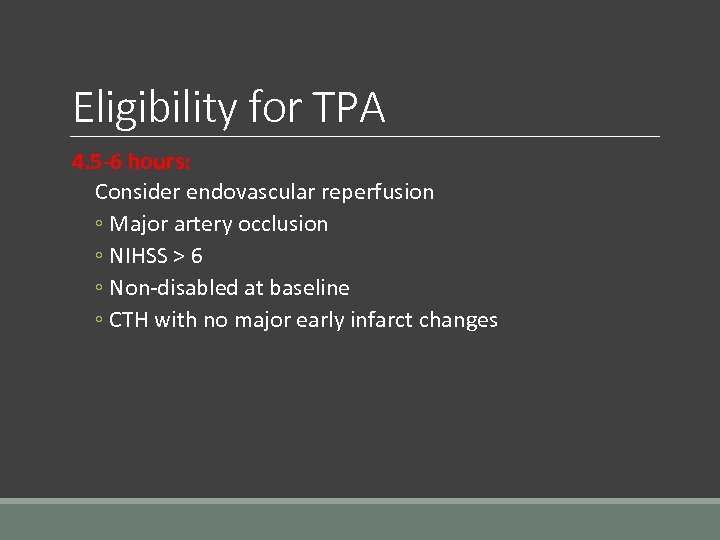 Eligibility for TPA

4.5-6 hours:

Consider endovascular reperfusion

◦ Major artery occlusion
◦ NIHSS > 6
◦ Non-disabled at baseline
◦ CTH with no major early infarct changes